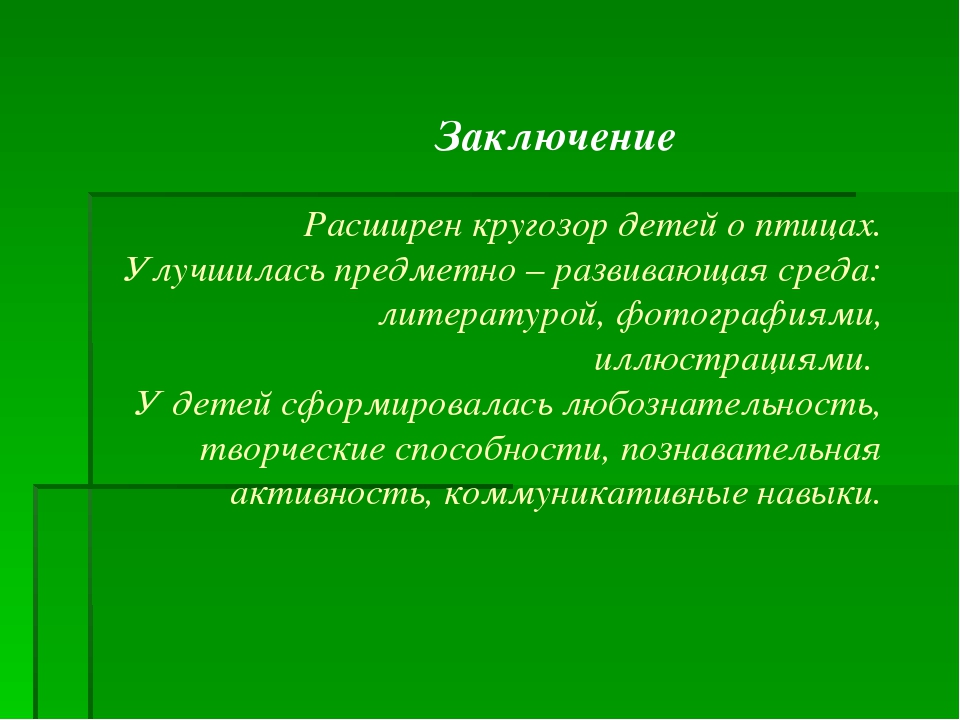 Заключение

Расширен кругозор детей о птицах. Улучшилась предметно – развивающая среда: литературой, фотографиями, иллюстрациями. У детей сформировалась любознательность, творческие способности, познавательная активность, коммуникативные навыки.